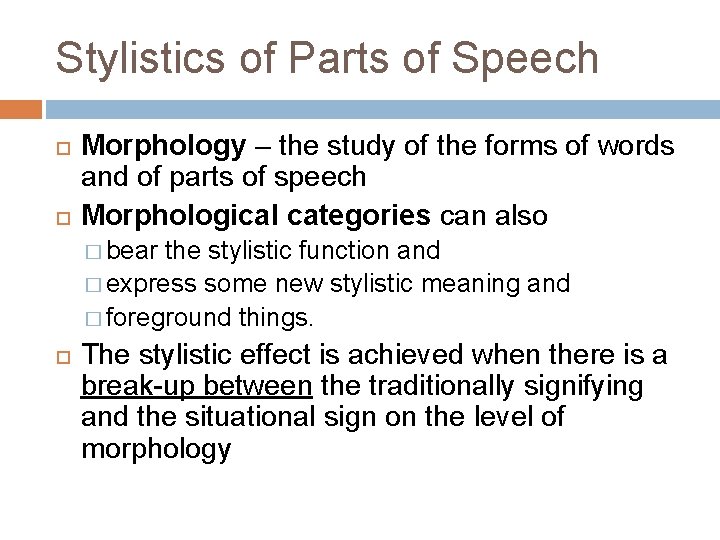 Stylistics of Parts of Speech

Morphology – the study of the forms of words and of parts of speech

Morphological categories can also

bear the stylistic function and

express some new stylistic meaning and

foreground things.

The stylistic effect is achieved when there is a break-up between the traditionally signifying and the situational sign on the level of morphology